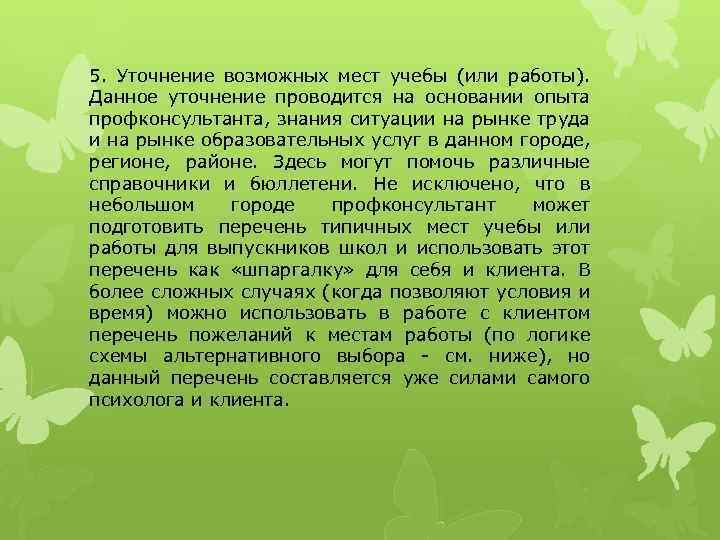 5. Уточнение возможных мест учебы (или работы). Данное уточнение проводится на основании опыта профконсультанта, знания ситуации на рынке труда и на рынке образовательных услуг в данном городе, регионе, районе. Здесь могут помочь различные справочники и бюллетени. Не исключено, что в небольшом городе профконсультант может подготовить перечень типичных мест учебы или работы для выпускников школ и использовать этот перечень как «шпаргалку» для себя и клиента. В более сложных случаях (когда позволяют условия и время) можно использовать в работе с клиентом перечень пожеланий к местам работы (по логике схемы альтернативного выбора - см. ниже), но данный перечень составляется уже силами самого психолога и клиента.